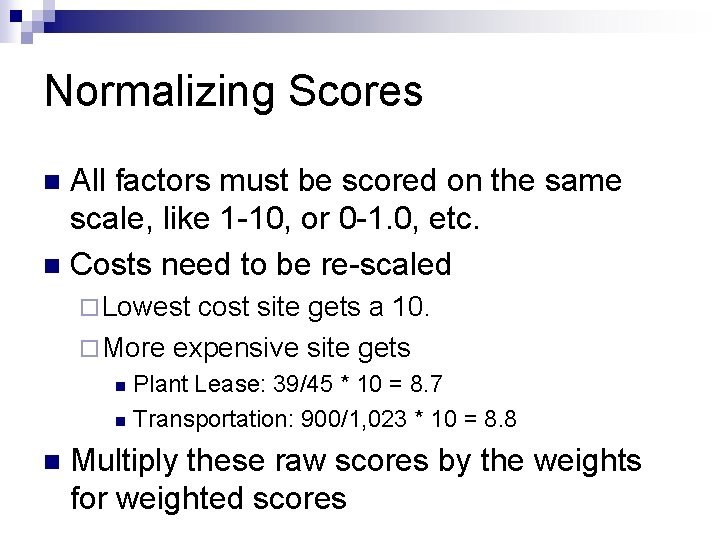 Normalizing Scores

All factors must be scored on the same scale, like 1-10, or 0-1.0, etc.

Costs need to be re-scaled

Lowest cost site gets a 10.

More expensive site gets

Plant Lease: 39/45 * 10 = 8.7

Transportation: 900/1,023 * 10 = 8.8

Multiply these raw scores by the weights for weighted scores